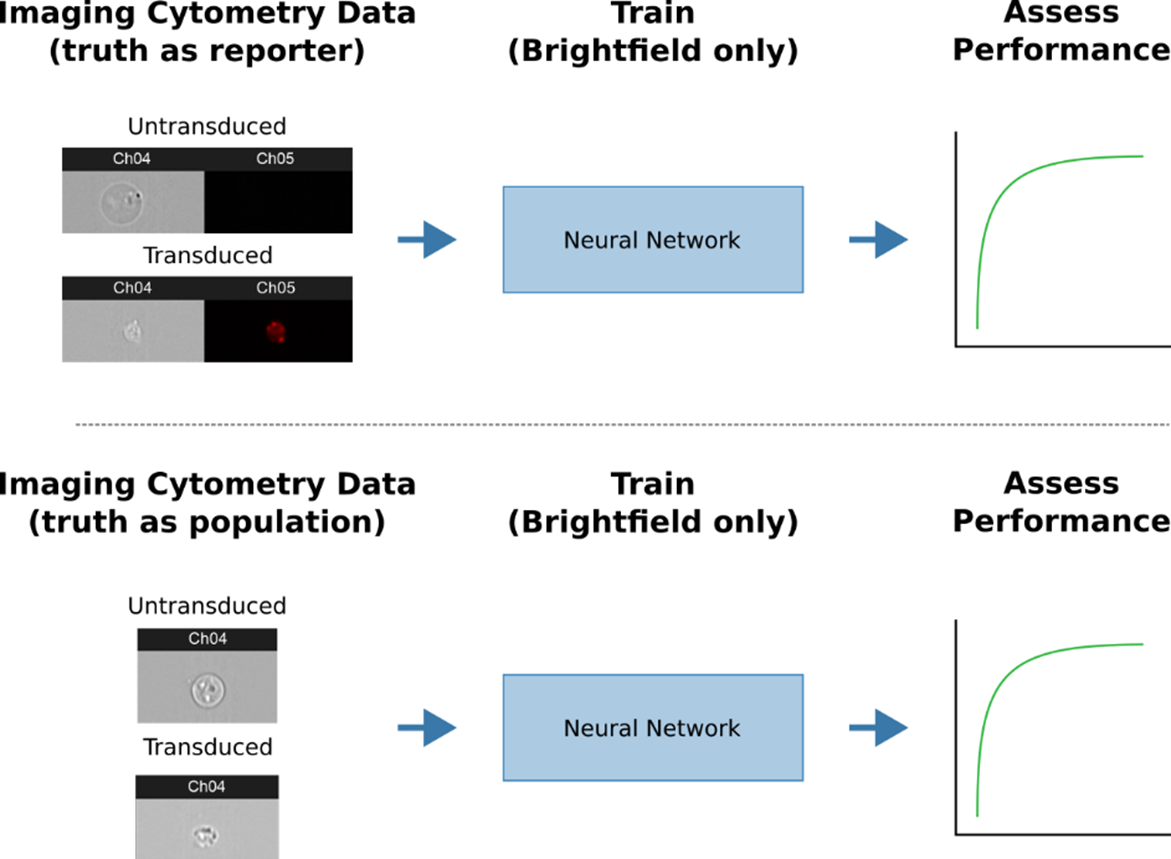 Imaging Cytometry Data (truth as reporter)

Train (Brightfield only)

Assess Performance

Untransduced

Ch04 Ch05

Transduced

Ch04 Ch05

Neural Network

Imaging Cytometry Data (truth as population)

Train (Brightfield only)

Assess Performance

Untransduced

Ch04

Transduced

Ch04

Neural Network